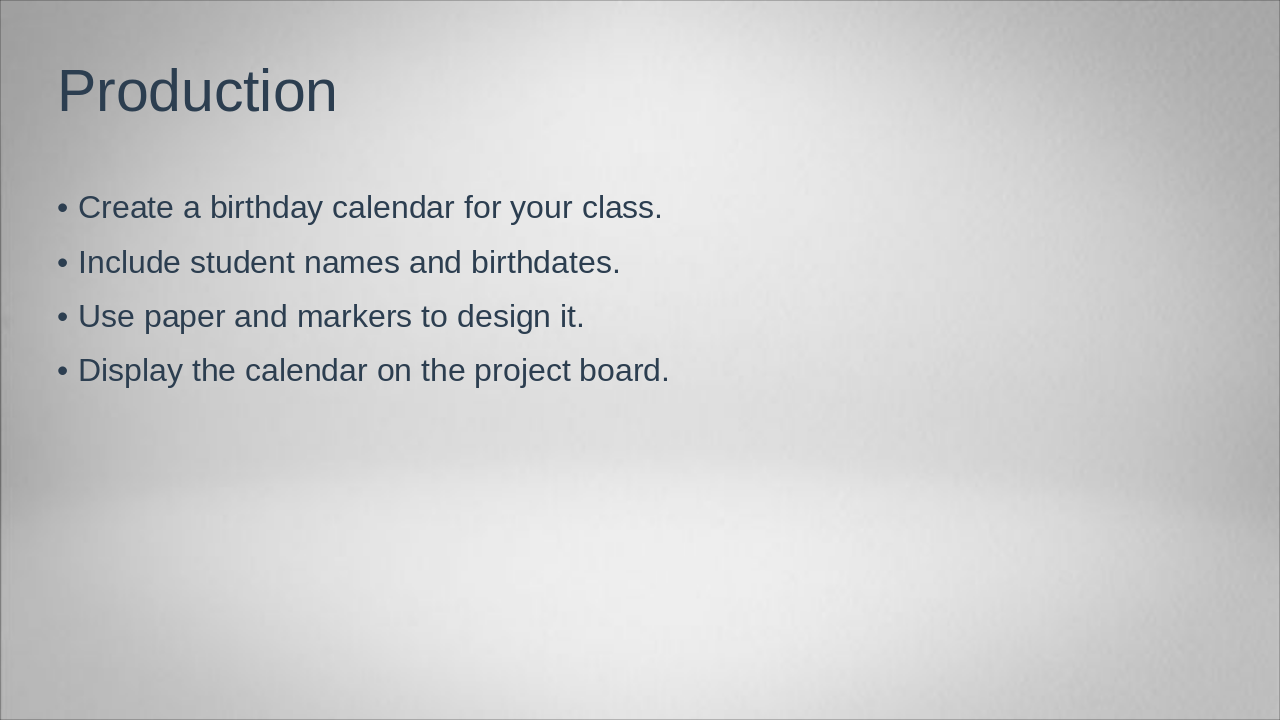 Production

• Create a birthday calendar for your class.
• Include student names and birthdates.
• Use paper and markers to design it.
• Display the calendar on the project board.